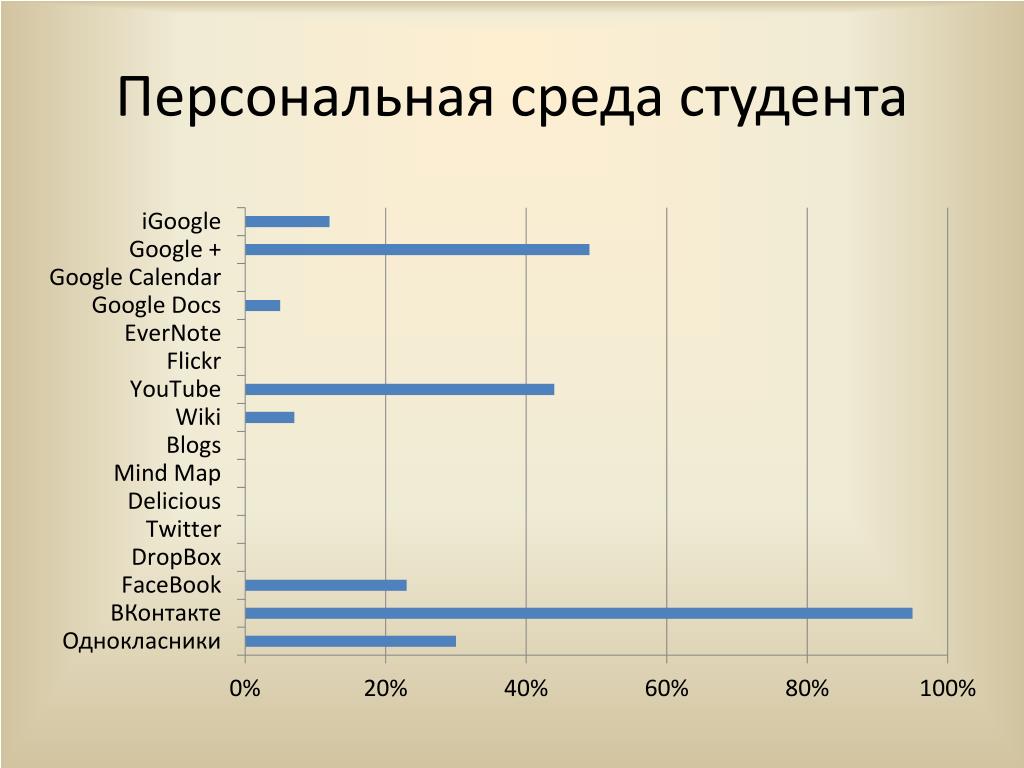 Персональная среда студента

iGoogle
Google +
Google Calendar
Google Docs
EverNote
Flickr
YouTube
Wiki
Blogs
Mind Map
Delicious
Twitter
DropBox
FaceBook
ВКонтакте
Однокласники

0%
20%
40%
60%
80%
100%